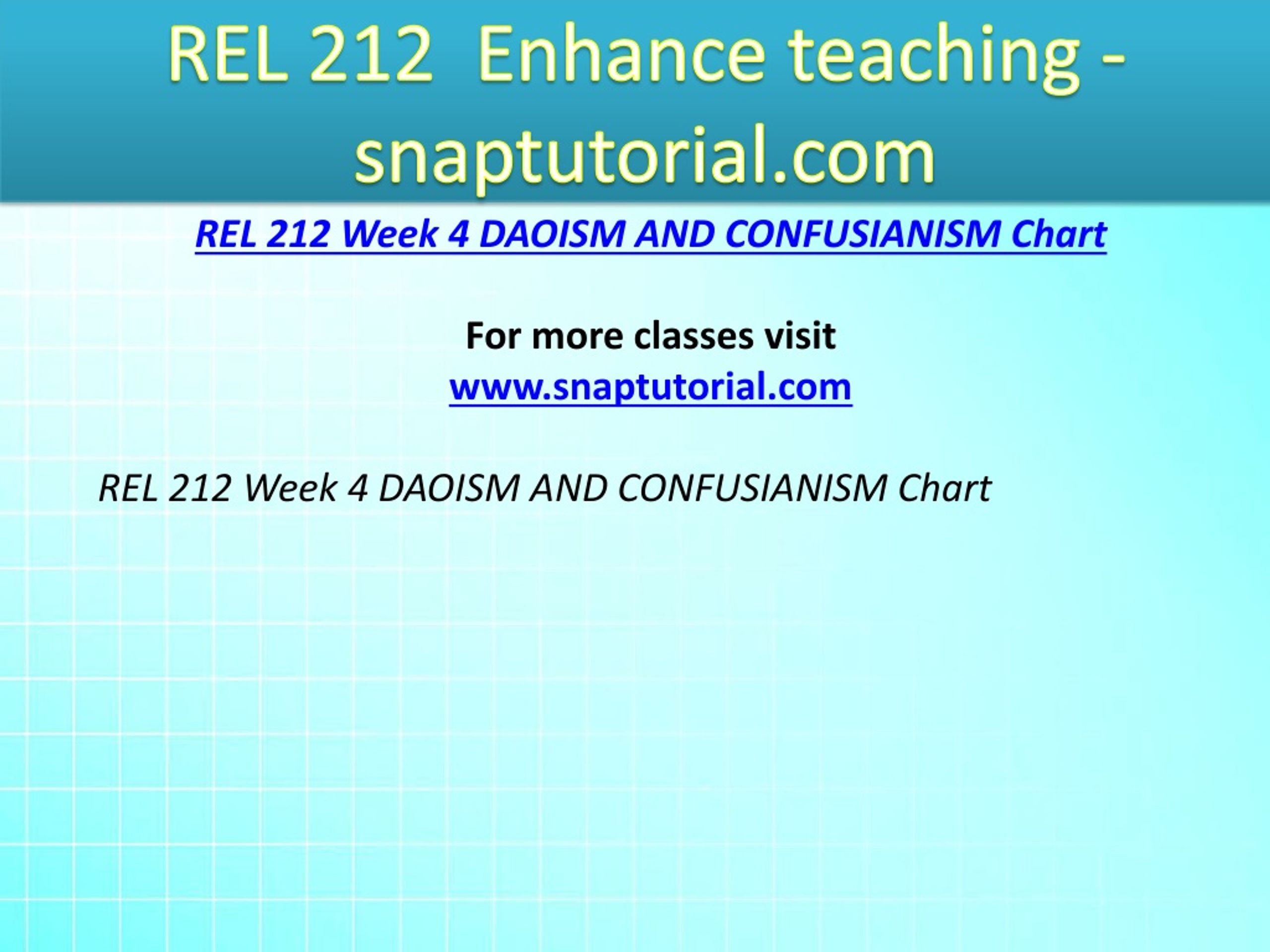 REL 212 Enhance teaching - snaptutorial.com

REL 212 Week 4 DAOISM AND CONFUSIANISM Chart

For more classes visit
www.snaptutorial.com

REL 212 Week 4 DAOISM AND CONFUSIANISM Chart